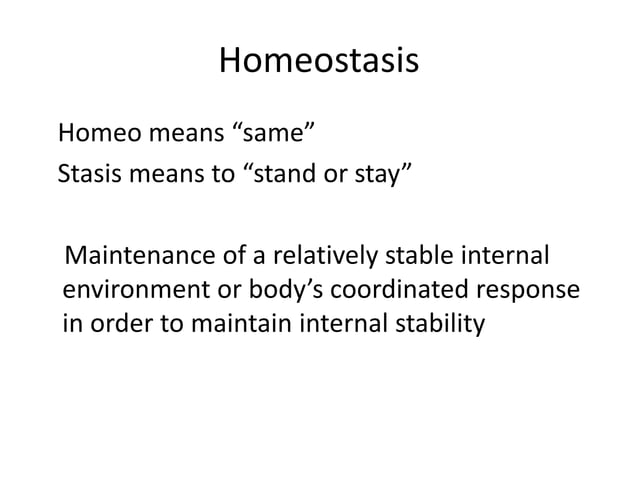 Homeostasis

Homeo means “same”
Stasis means to “stand or stay”

Maintenance of a relatively stable internal environment or body’s coordinated response in order to maintain internal stability